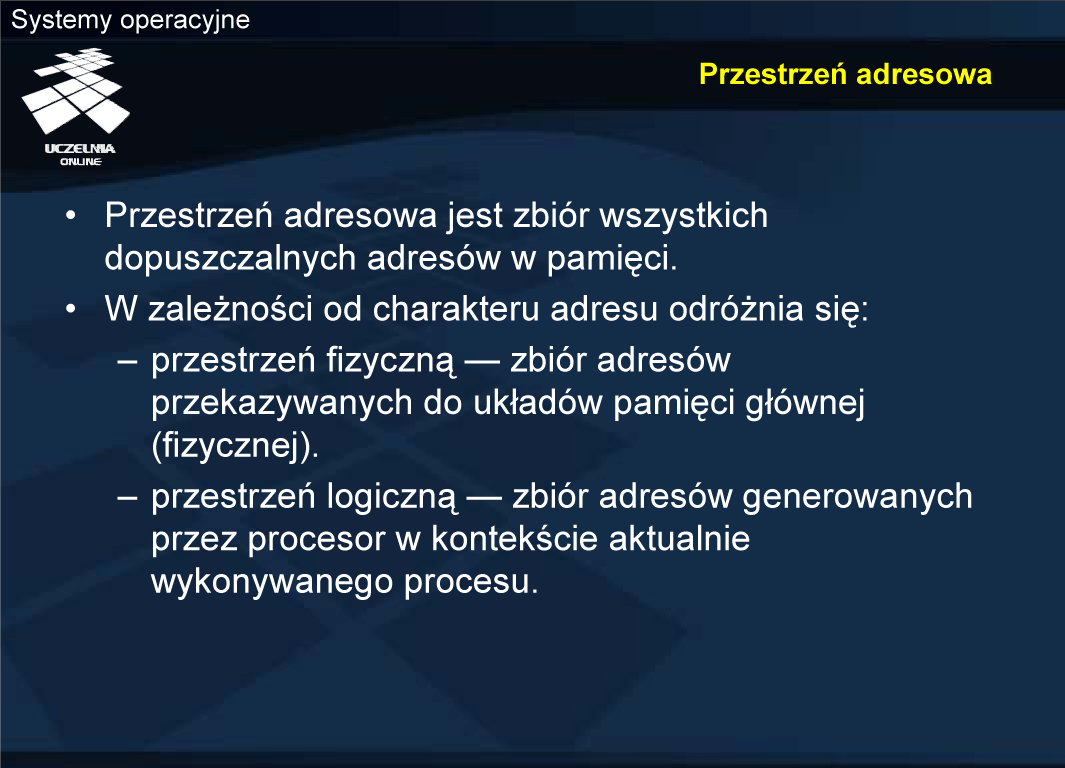 Systemy operacyjne

UCZELNIA ONLINE

Przestrzeń adresowa

• Przestrzeń adresowa jest zbiór wszystkich dopuszczalnych adresów w pamięci.

• W zależności od charakteru adresu odróżnia się:

– przestrzeń fizyczną — zbiór adresów przekazywanych do układów pamięci głównej (fizycznej).

– przestrzeń logiczną — zbiór adresów generowanych przez procesor w kontekście aktualnie wykonywanego procesu.